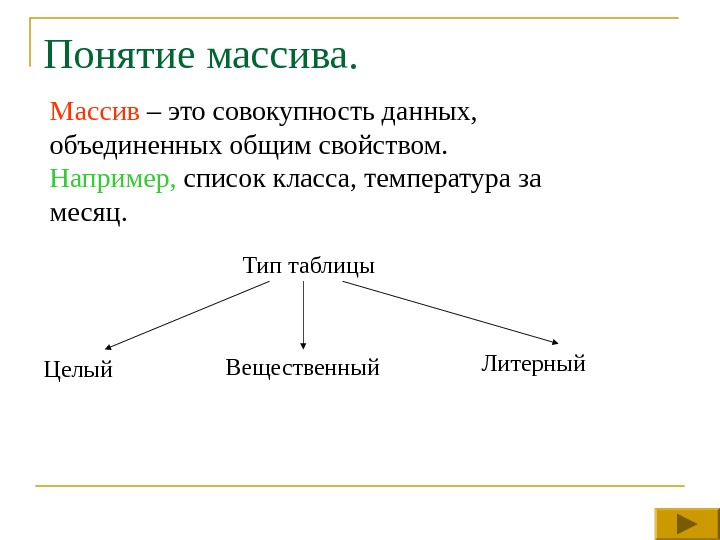 Понятие массива.

Массив – это совокупность данных, объединенных общим свойством.
Например, список класса, температура за месяц.

Тип таблицы

Целый

Вещественный

Литерный